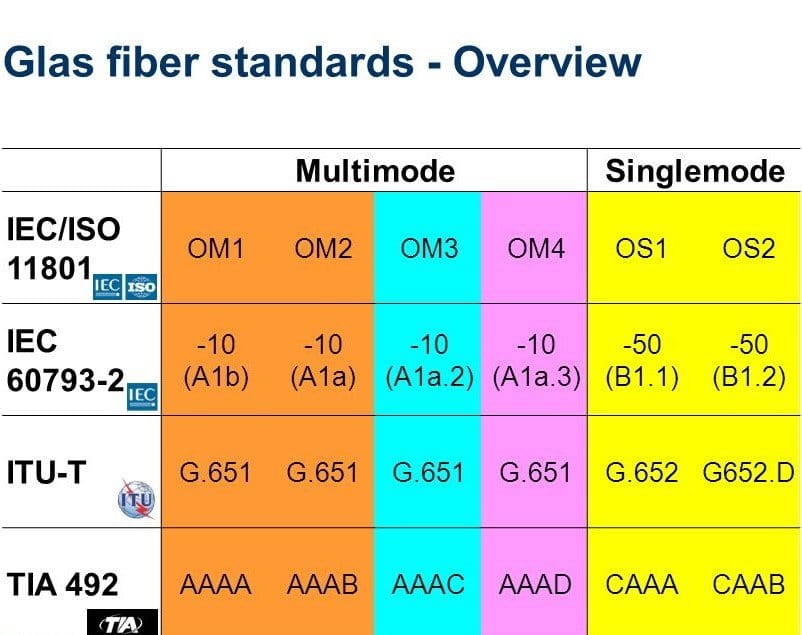 Glas fiber standards - Overview

| | Multimode | | | | Singlemode | |
|---|---|---|---|---|---|---|
| IEC/ISO 11801 IEC ISO | OM1 | OM2 | OM3 | OM4 | OS1 | OS2 |
| IEC 60793-2 IEC | -10 (A1b) | -10 (A1a) | -10 (A1a.2) | -10 (A1a.3) | -50 (B1.1) | -50 (B1.2) |
| ITU-T ITU | G.651 | G.651 | G.651 | G.651 | G.652 | G652.D |
| TIA 492 TIA | AAAA | AAAB | AAAC | AAAD | CAAA | CAAB |